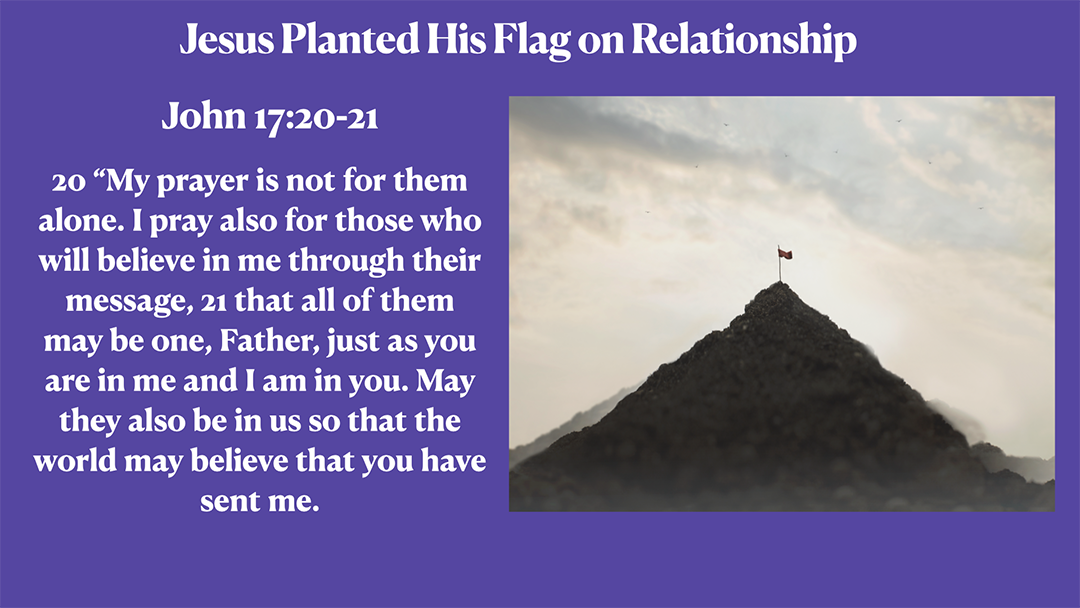 Jesus Planted His Flag on Relationship

John 17:20-21

20 “My prayer is not for them alone. I pray also for those who will believe in me through their message, 21 that all of them may be one, Father, just as you are in me and I am in you. May they also be in us so that the world may believe that you have sent me.